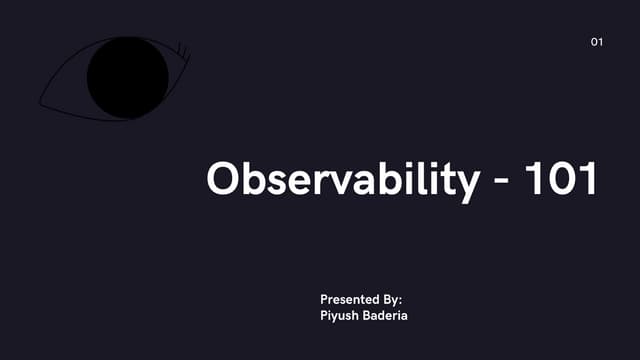 01

Observability - 101

Presented By:
Piyush Baderia